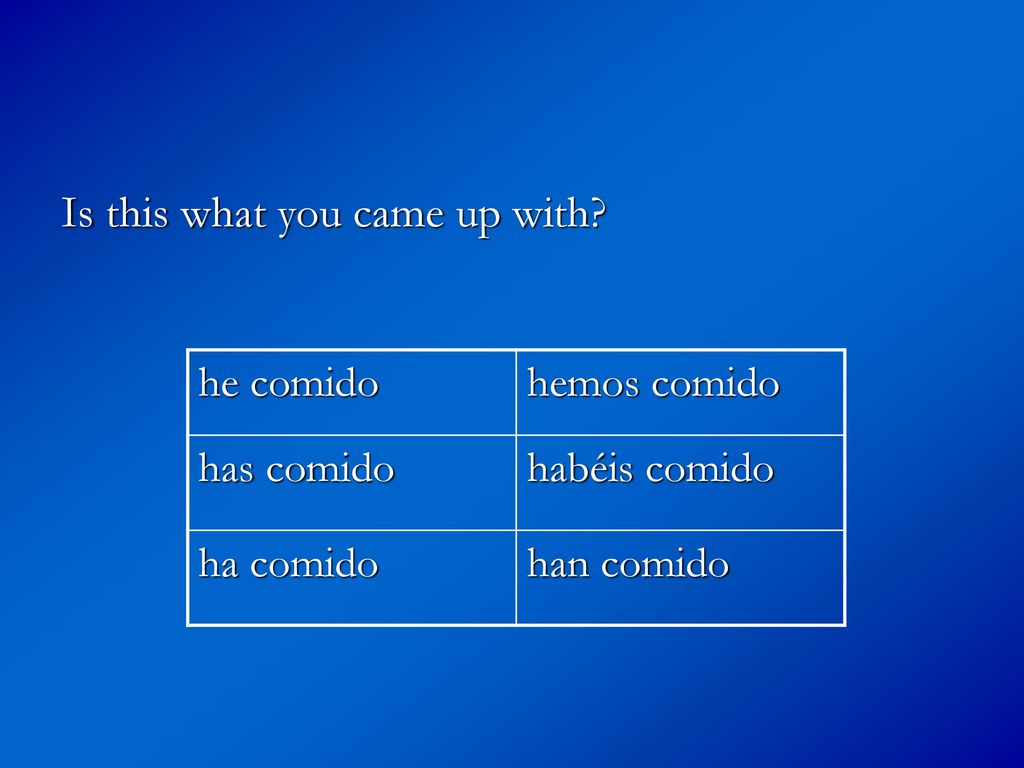 Is this what you came up with?

| he comido | hemos comido |
|---|---|
| has comido | habéis comido |
| ha comido | han comido |